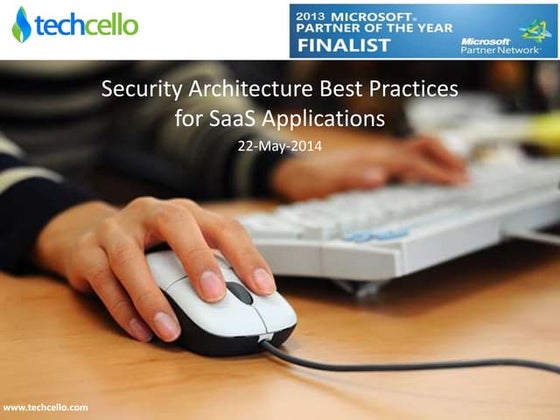 techcello

2013 MICROSOFT® PARTNER OF THE YEAR FINALIST

Microsoft Partner Network

Security Architecture Best Practices for SaaS Applications

22-May-2014

www.techcello.com